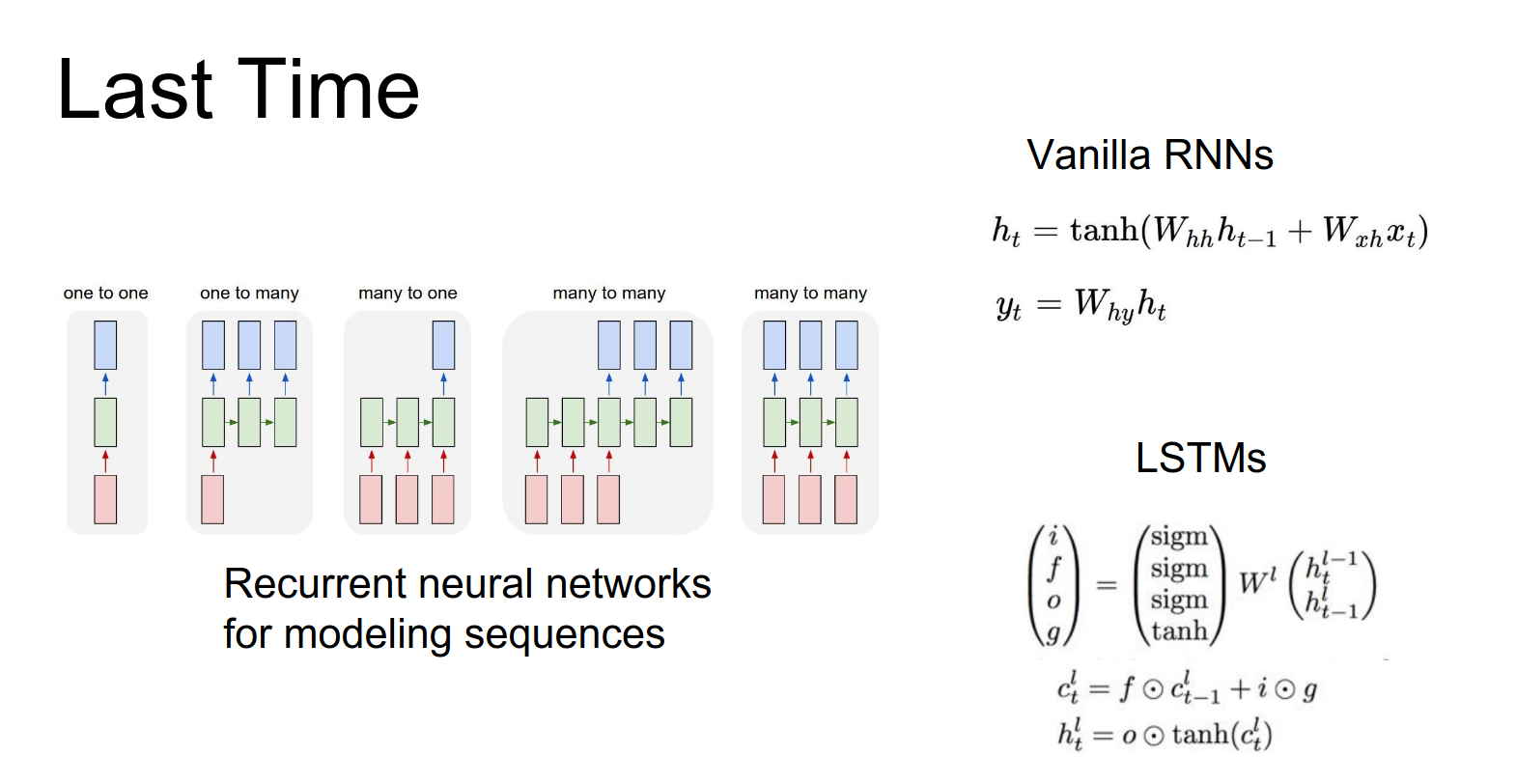 Last Time

one to one
one to many
many to one
many to many
many to many

Recurrent neural networks for modeling sequences

Vanilla RNNs

$h_t = \tanh(W_{hh}h_{t-1} + W_{xh}x_t)$

$y_t = W_{hy}h_t$

LSTMs

$\begin{pmatrix} i \\ f \\ o \\ g \end{pmatrix} = \begin{pmatrix} \text{sigm} \\ \text{sigm} \\ \text{sigm} \\ \tanh \end{pmatrix} W^l \begin{pmatrix} h_t^{l-1} \\ h_{t-1}^l \end{pmatrix}$

$c_t^l = f \odot c_{t-1}^l + i \odot g$
$h_t^l = o \odot \tanh(c_t^l)$